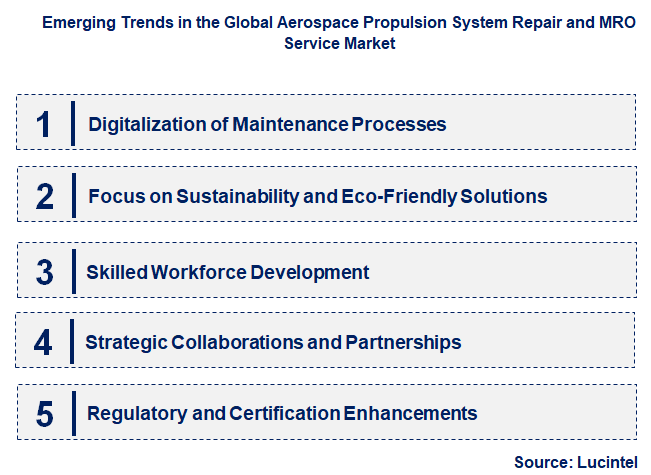 Emerging Trends in the Global Aerospace Propulsion System Repair and MRO Service Market

1 Digitalization of Maintenance Processes

2 Focus on Sustainability and Eco-Friendly Solutions

3 Skilled Workforce Development

4 Strategic Collaborations and Partnerships

5 Regulatory and Certification Enhancements

Source: Lucintel